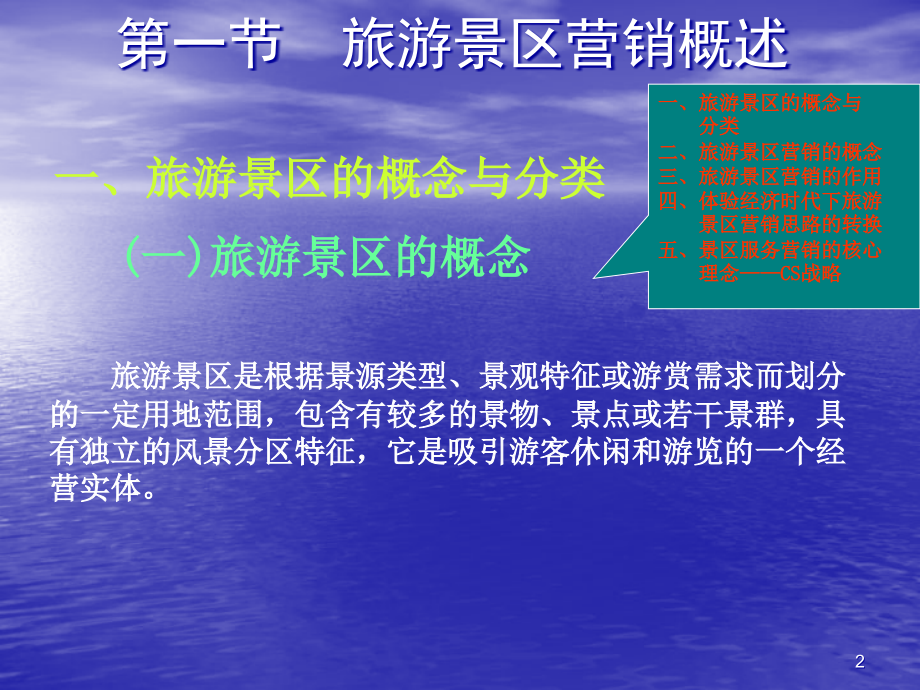 第一节　旅游景区营销概述

一、旅游景区的概念与分类
二、旅游景区营销的概念
三、旅游景区营销的作用
四、体验经济时代下旅游景区营销思路的转换
五、景区服务营销的核心理念——CS战略

一、旅游景区的概念与分类

(一)旅游景区的概念

旅游景区是根据景源类型、景观特征或游赏需求而划分的一定用地范围，包含有较多的景物、景点或若干景群，具有独立的风景分区特征，它是吸引游客休闲和游览的一个经营实体。

2